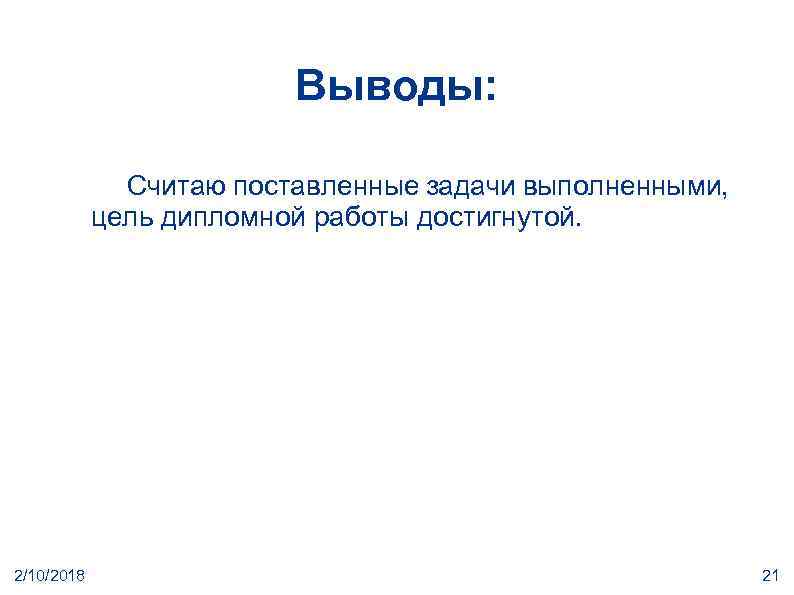 Выводы:

Считаю поставленные задачи выполненными, цель дипломной работы достигнутой.

2/10/2018

21